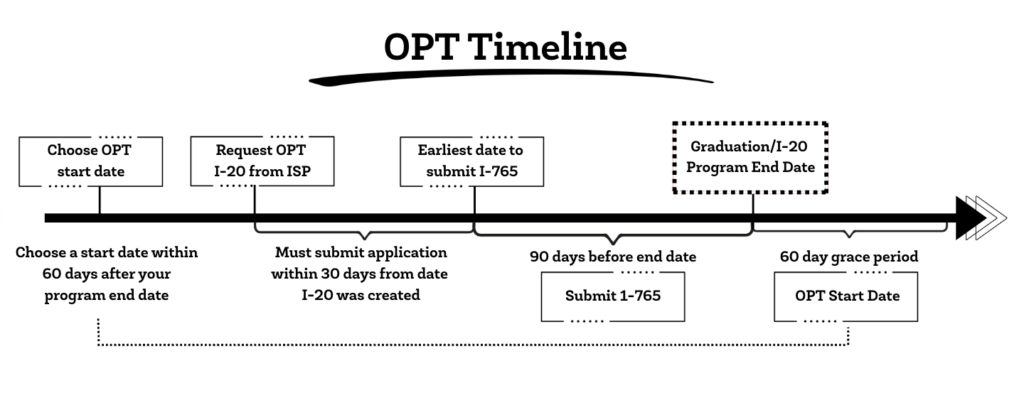 OPT Timeline

Choose OPT start date

Request OPT I-20 from ISP

Earliest date to submit I-765

Graduation/I-20 Program End Date

Choose a start date within 60 days after your program end date

Must submit application within 30 days from date I-20 was created

90 days before end date

Submit 1-765

60 day grace period

OPT Start Date